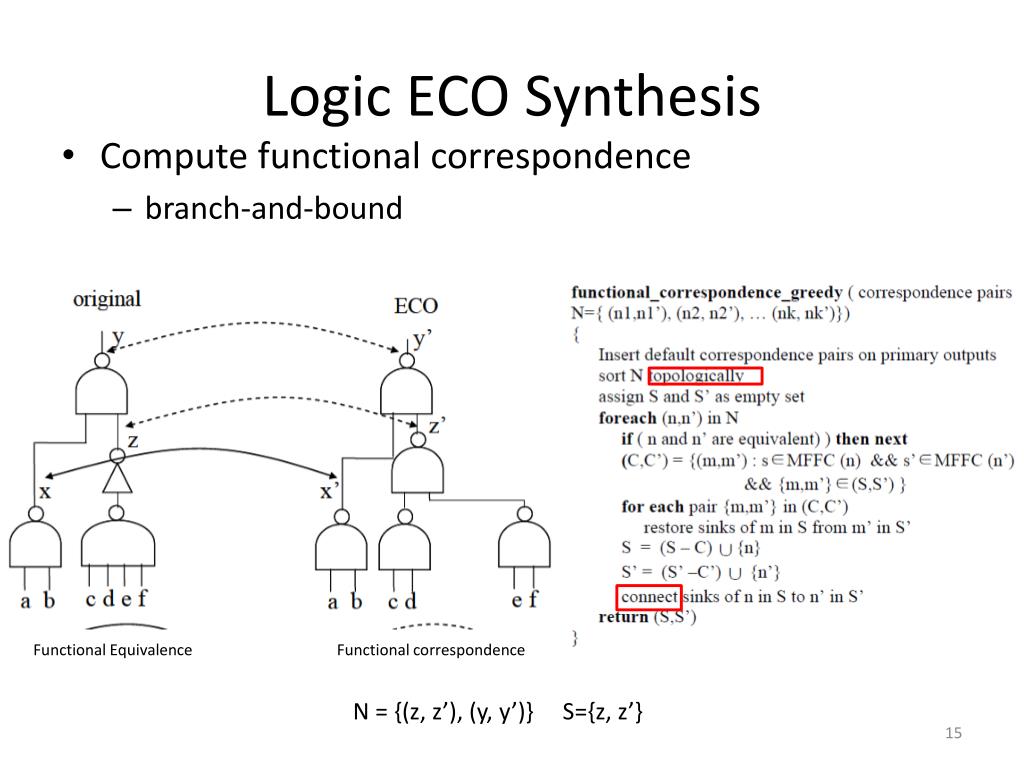 Logic ECO Synthesis

• Compute functional correspondence
– branch-and-bound

original

ECO

y

y'

z

z'

x

x'

a b c d e f

a b c d e f

Functional Equivalence

Functional correspondence

**functional_correspondence_greedy** ( correspondence pairs N={ (n1,n1'), (n2, n2'), … (nk, nk')})
{
Insert default correspondence pairs on primary outputs
sort N topologically
assign S and S' as empty set
**foreach** (n,n') in N
**if** ( n and n' are equivalent) ) **then next**
(C,C') = {(m,m') : s∈MFFC (n) && s'∈MFFC (n') && {m,m'}∈(S,S') }
**for each** pair {m,m'} in (C,C')
restore sinks of m in S from m' in S'
S = (S – C) ∪ {n}
S' = (S' –C') ∪ {n'}
connect sinks of n in S to n' in S'
**return** (S,S')
}

N = {(z, z'), (y, y')}   S={z, z'}

15